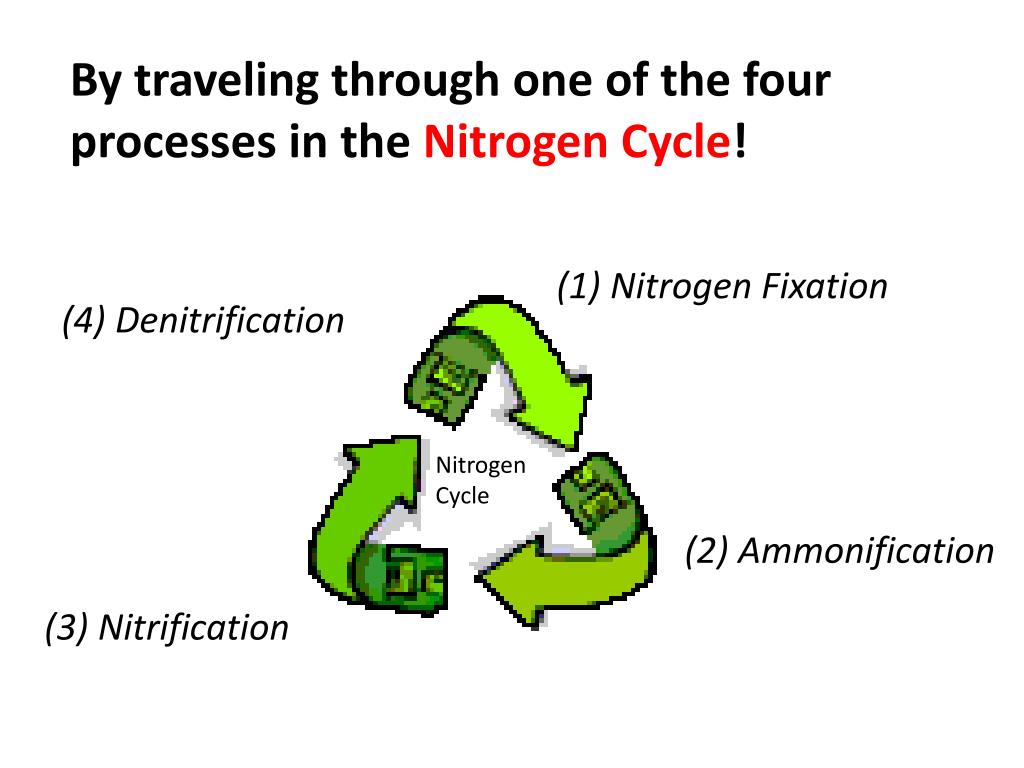 By traveling through one of the four processes in the Nitrogen Cycle!

(1) Nitrogen Fixation

(4) Denitrification

Nitrogen Cycle

(2) Ammonification

(3) Nitrification